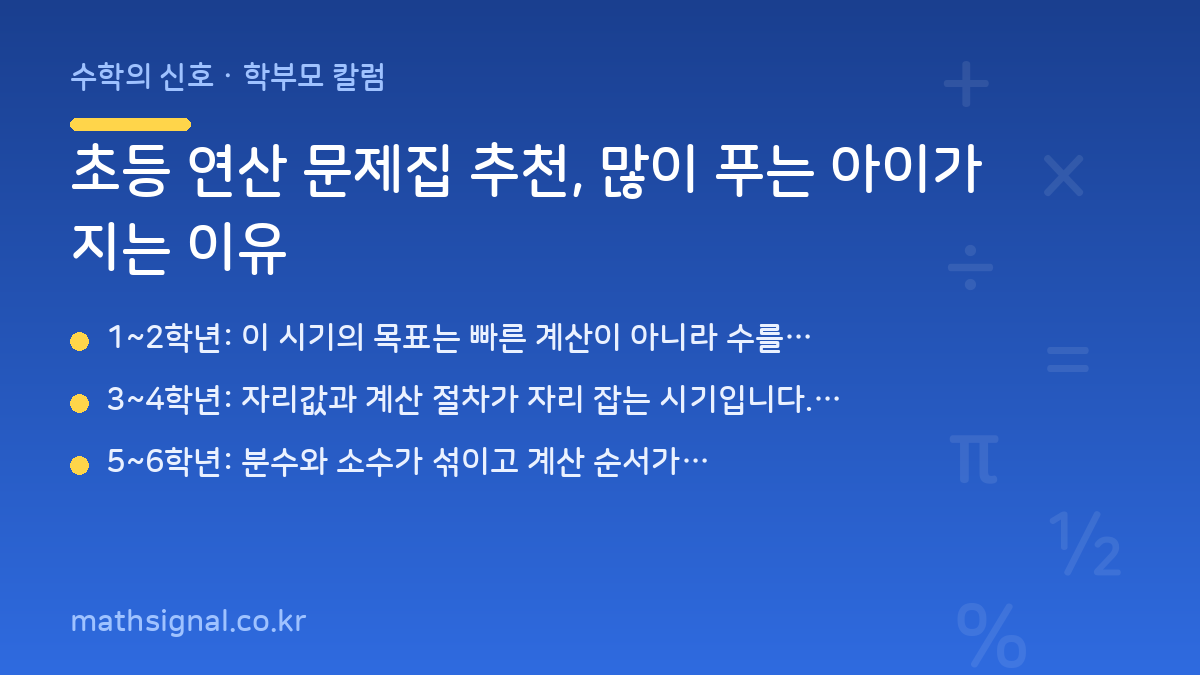 수학의 신호 · 학부모 칼럼

초등 연산 문제집 추천, 많이 푸는 아이가 지는 이유

1~2학년: 이 시기의 목표는 빠른 계산이 아니라 수를…

3~4학년: 자리값과 계산 절차가 자리 잡는 시기입니다.…

5~6학년: 분수와 소수가 섞이고 계산 순서가…

mathsignal.co.kr

+
×
÷
=
π
½
%